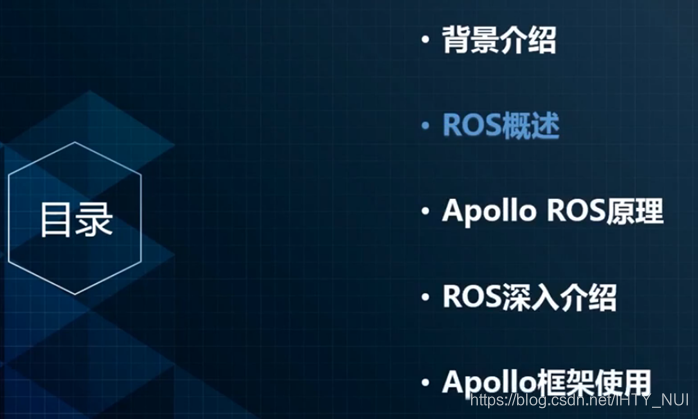 目录

• 背景介绍

• ROS概述

• Apollo ROS原理

• ROS深入介绍

• Apollo框架使用

https://blog.csdn.net/IHTY_NUI